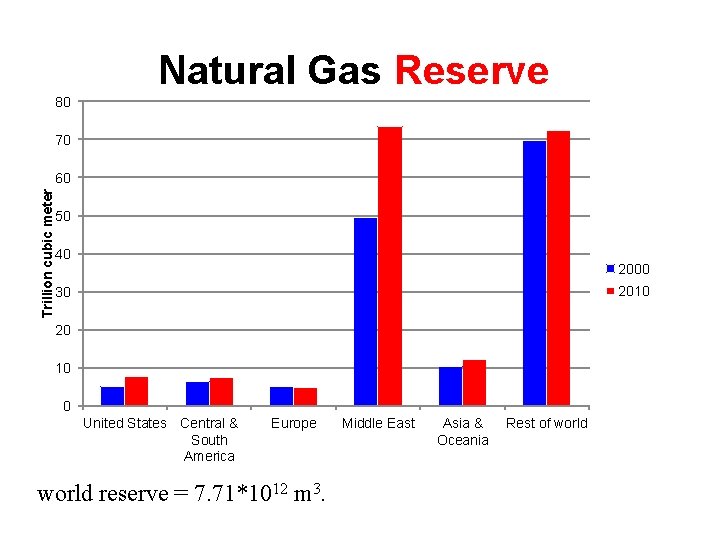 Natural Gas Reserve

Trillion cubic meter

80
70
60
50
40
30
20
10
0

United States
Central & South America
Europe
Middle East
Asia & Oceania
Rest of world

2000
2010

world reserve = $7.71*10^{12}$ $m^3$.